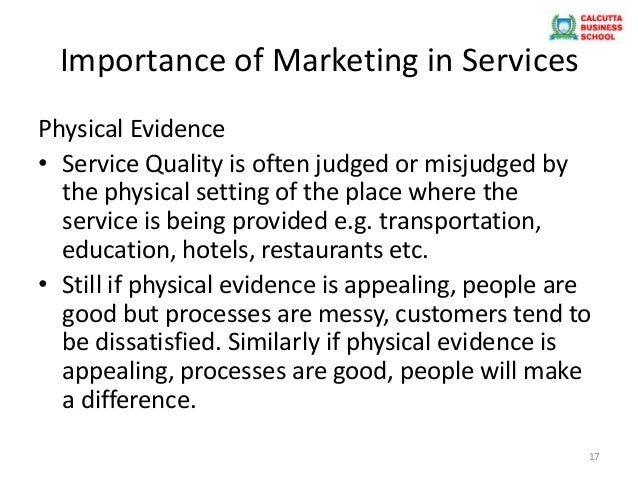 CALCUTTA BUSINESS SCHOOL

Importance of Marketing in Services

Physical Evidence

• Service Quality is often judged or misjudged by the physical setting of the place where the service is being provided e.g. transportation, education, hotels, restaurants etc.

• Still if physical evidence is appealing, people are good but processes are messy, customers tend to be dissatisfied. Similarly if physical evidence is appealing, processes are good, people will make a difference.

17